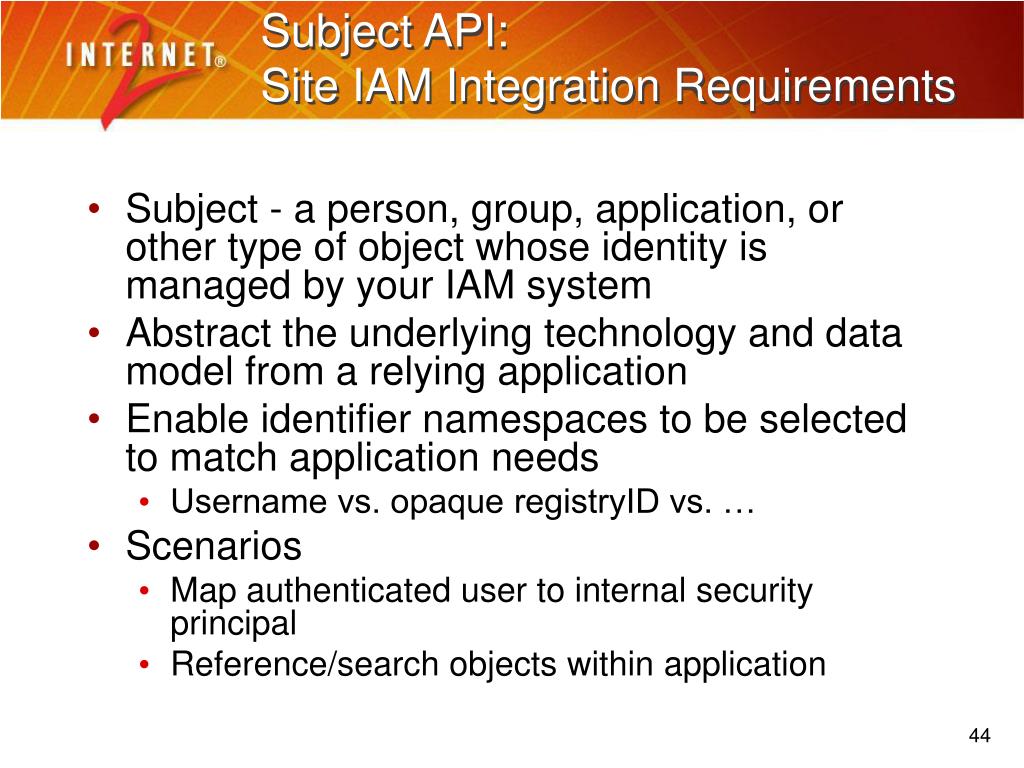 INTERNET® 2

Subject API:
Site IAM Integration Requirements

• Subject - a person, group, application, or other type of object whose identity is managed by your IAM system
• Abstract the underlying technology and data model from a relying application
• Enable identifier namespaces to be selected to match application needs
  • Username vs. opaque registryID vs. …
• Scenarios
  • Map authenticated user to internal security principal
  • Reference/search objects within application

44